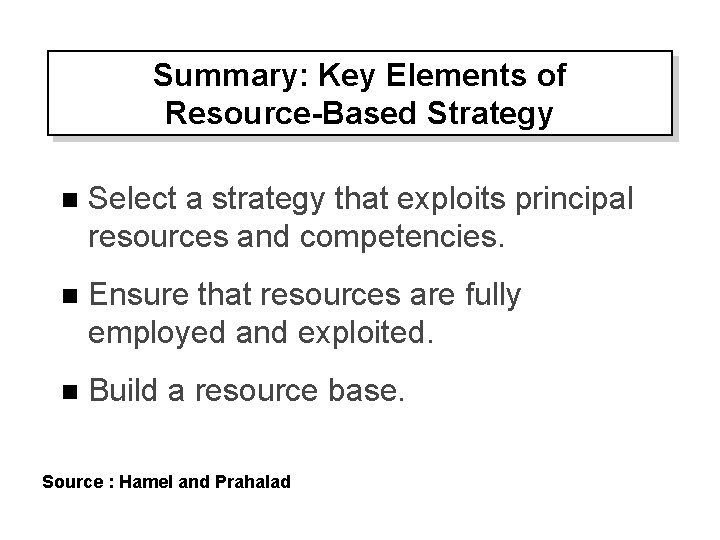 Summary: Key Elements of Resource-Based Strategy

■ Select a strategy that exploits principal resources and competencies.

■ Ensure that resources are fully employed and exploited.

■ Build a resource base.

Source : Hamel and Prahalad